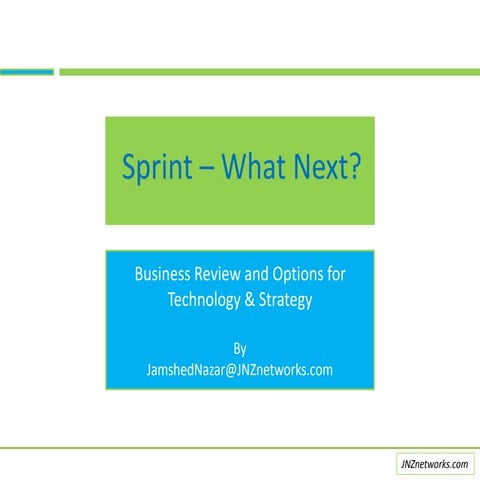 Sprint – What Next?

Business Review and Options for Technology & Strategy

By
JamshedNazar@JNZnetworks.com

JNZnetworks.com